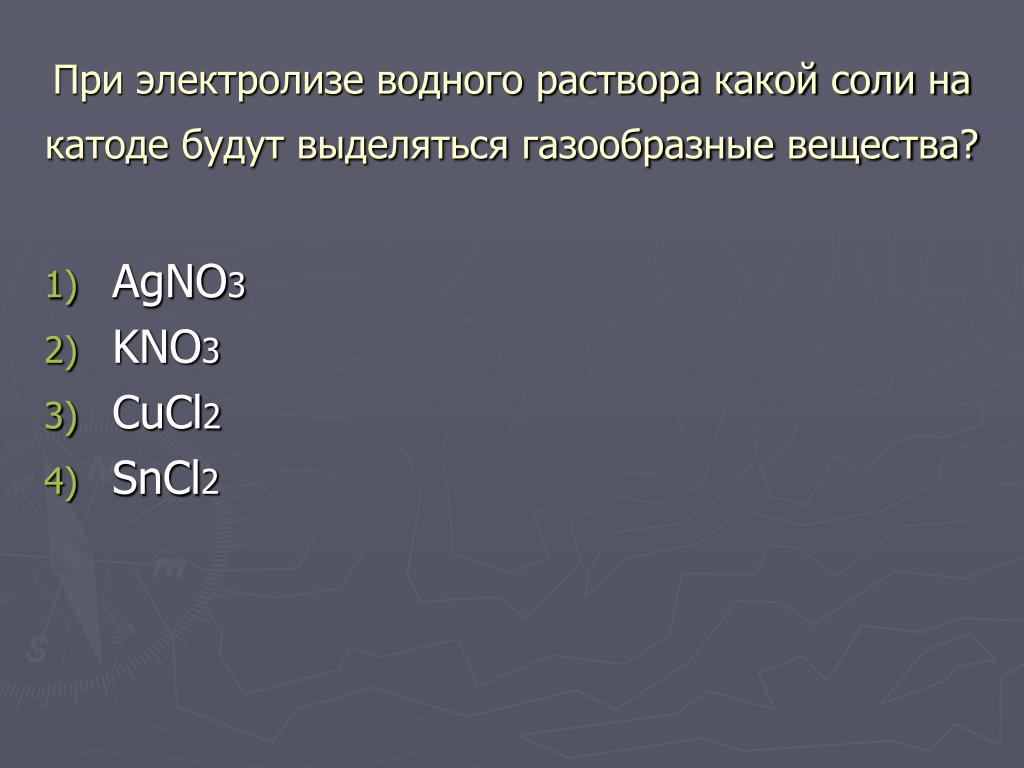 При электролизе водного раствора какой соли на катоде будут выделяться газообразные вещества?

1) $AgNO_3$
2) $KNO_3$
3) $CuCl_2$
4) $SnCl_2$